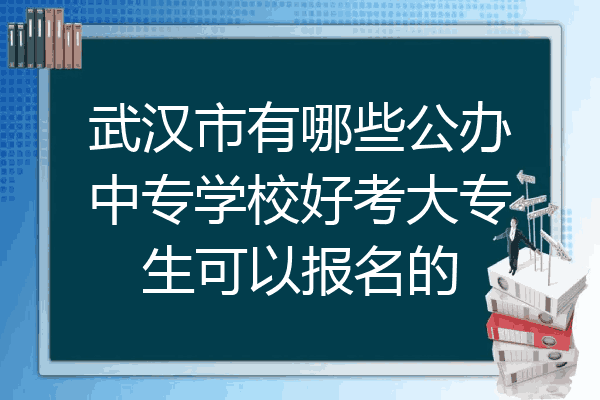 武汉市有哪些公办中专学校好考大专生可以报名的